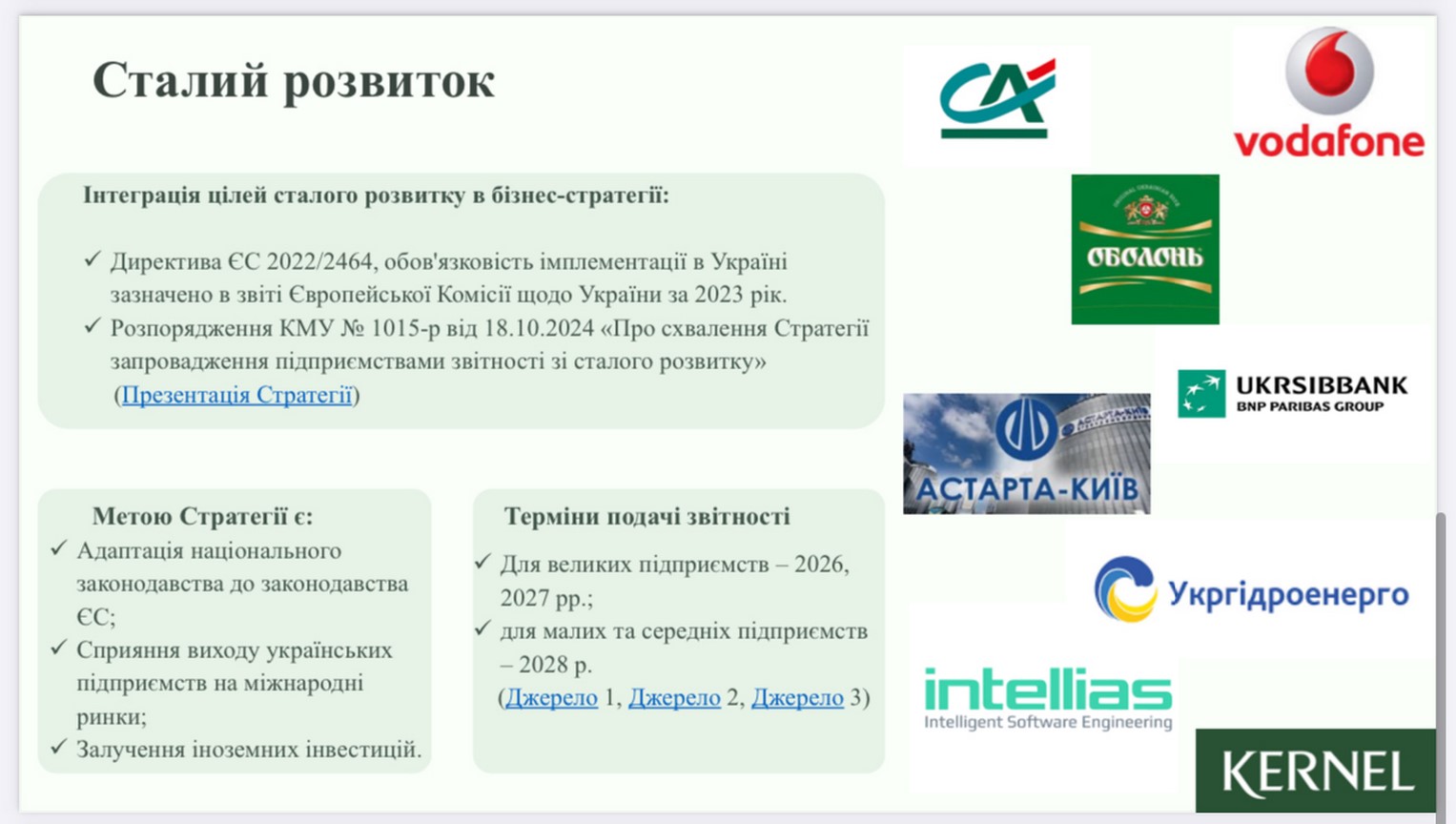 Сталий розвиток

Інтеграція цілей сталого розвитку в бізнес-стратегії:

✓ Директива ЄС 2022/2464, обов'язковість імплементації в Україні зазначено в звіті Європейської Комісії щодо України за 2023 рік.
✓ Розпорядження КМУ № 1015-р від 18.10.2024 «Про схвалення Стратегії запровадження підприємствами звітності зі сталого розвитку» (Презентація Стратегії)

Метою Стратегії є:
✓ Адаптація національного законодавства до законодавства ЄС;
✓ Сприяння виходу українських підприємств на міжнародні ринки;
✓ Залучення іноземних інвестицій.

Терміни подачі звітності
✓ Для великих підприємств – 2026, 2027 рр.;
✓ для малих та середніх підприємств – 2028 р.
(Джерело 1, Джерело 2, Джерело 3)

CA

vodafone

ОБОЛОНЬ

UKRSIBBANK
BNP PARIBAS GROUP

АСТАРТА-КИЇВ

Укргідроенерго

intellias
Intelligent Software Engineering

KERNEL